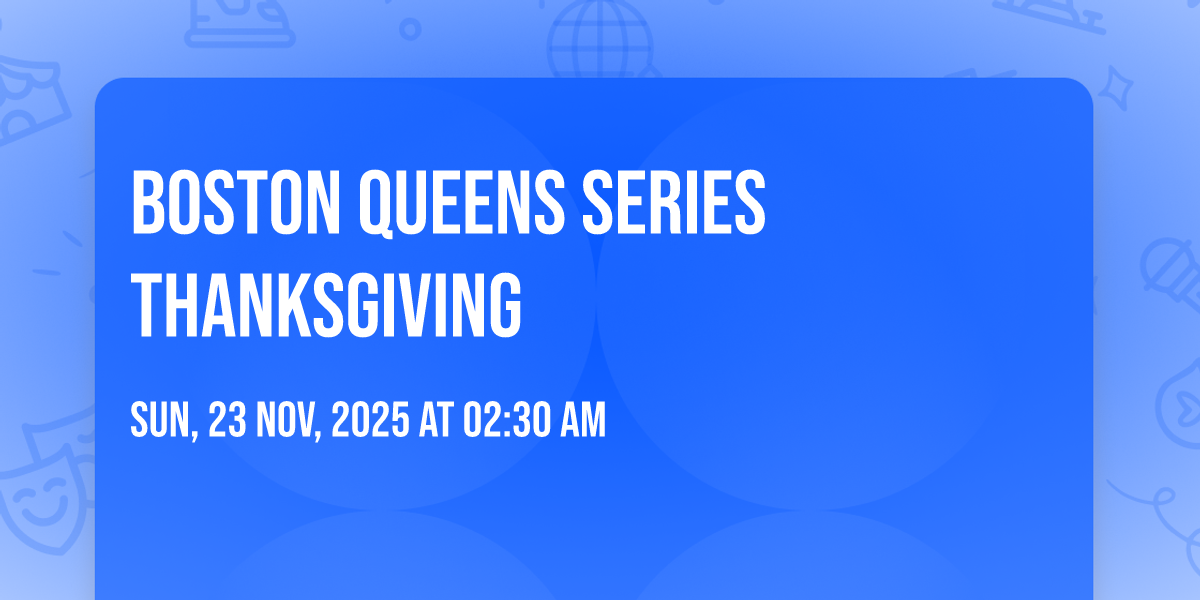 BOSTON QUEENS SERIES THANKSGIVING

SUN, 23 NOV, 2025 AT 02:30 AM